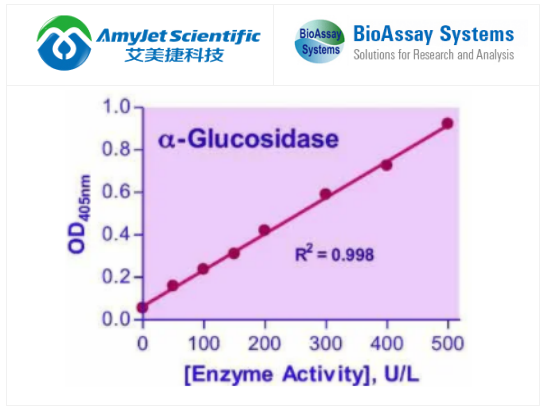 AmyJet Scientific
艾美捷科技

BioAssay Systems
BioAssay Systems
Solutions for Research and Analysis

α-Glucosidase

$R^2 = 0.998$

$OD_{405nm}$

1.0
0.8
0.6
0.4
0.2
0.0

0
100
200
300
400
500

[Enzyme Activity], U/L